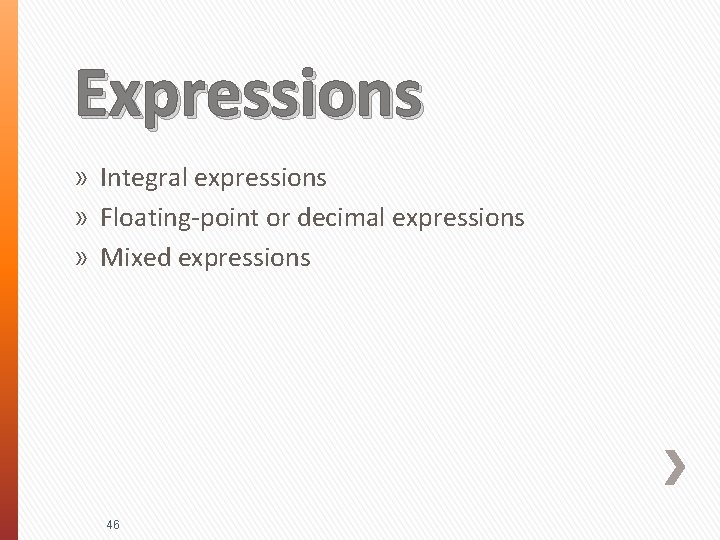 Expressions

» Integral expressions
» Floating-point or decimal expressions
» Mixed expressions

46